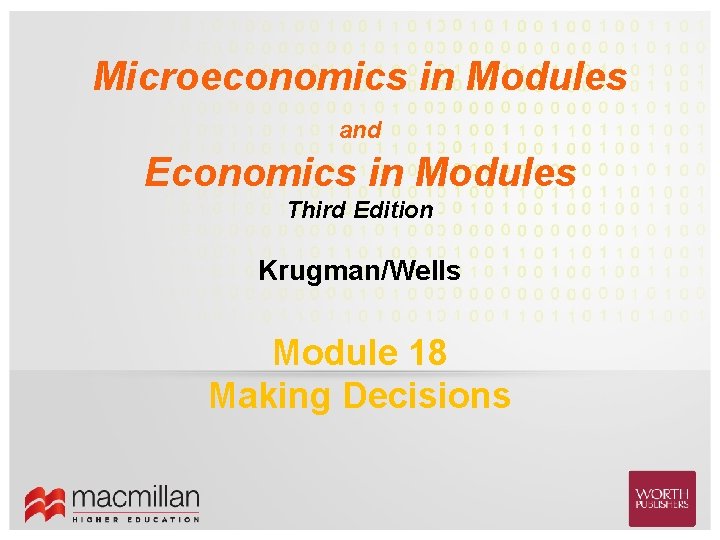 Microeconomics in Modules

and

Economics in Modules

Third Edition

Krugman/Wells

Module 18
Making Decisions

macmillan
HIGHER EDUCATION

WORTH PUBLISHERS